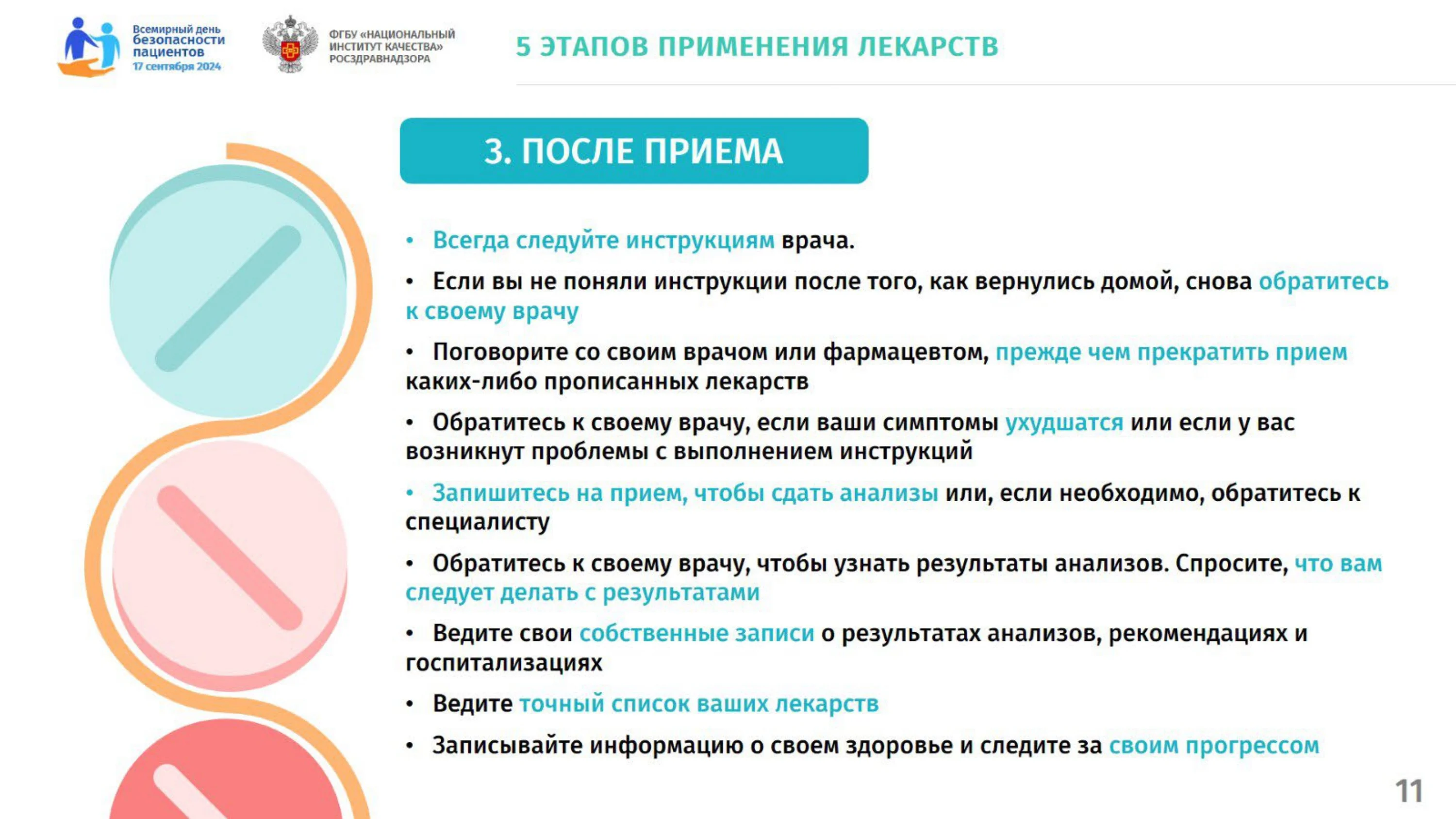 Всемирный день безопасности пациентов 17 сентября 2024

ФГБУ «НАЦИОНАЛЬНЫЙ ИНСТИТУТ КАЧЕСТВА» РОСЗДРАВНАДЗОРА

5 ЭТАПОВ ПРИМЕНЕНИЯ ЛЕКАРСТВ

3. ПОСЛЕ ПРИЕМА

• Всегда следуйте инструкциям врача.

• Если вы не поняли инструкции после того, как вернулись домой, снова обратитесь к своему врачу

• Поговорите со своим врачом или фармацевтом, прежде чем прекратить прием каких-либо прописанных лекарств

• Обратитесь к своему врачу, если ваши симптомы ухудшатся или если у вас возникнут проблемы с выполнением инструкций

• Запишитесь на прием, чтобы сдать анализы или, если необходимо, обратитесь к специалисту

• Обратитесь к своему врачу, чтобы узнать результаты анализов. Спросите, что вам следует делать с результатами

• Ведите свои собственные записи о результатах анализов, рекомендациях и госпитализациях

• Ведите точный список ваших лекарств

• Записывайте информацию о своем здоровье и следите за своим прогрессом

11